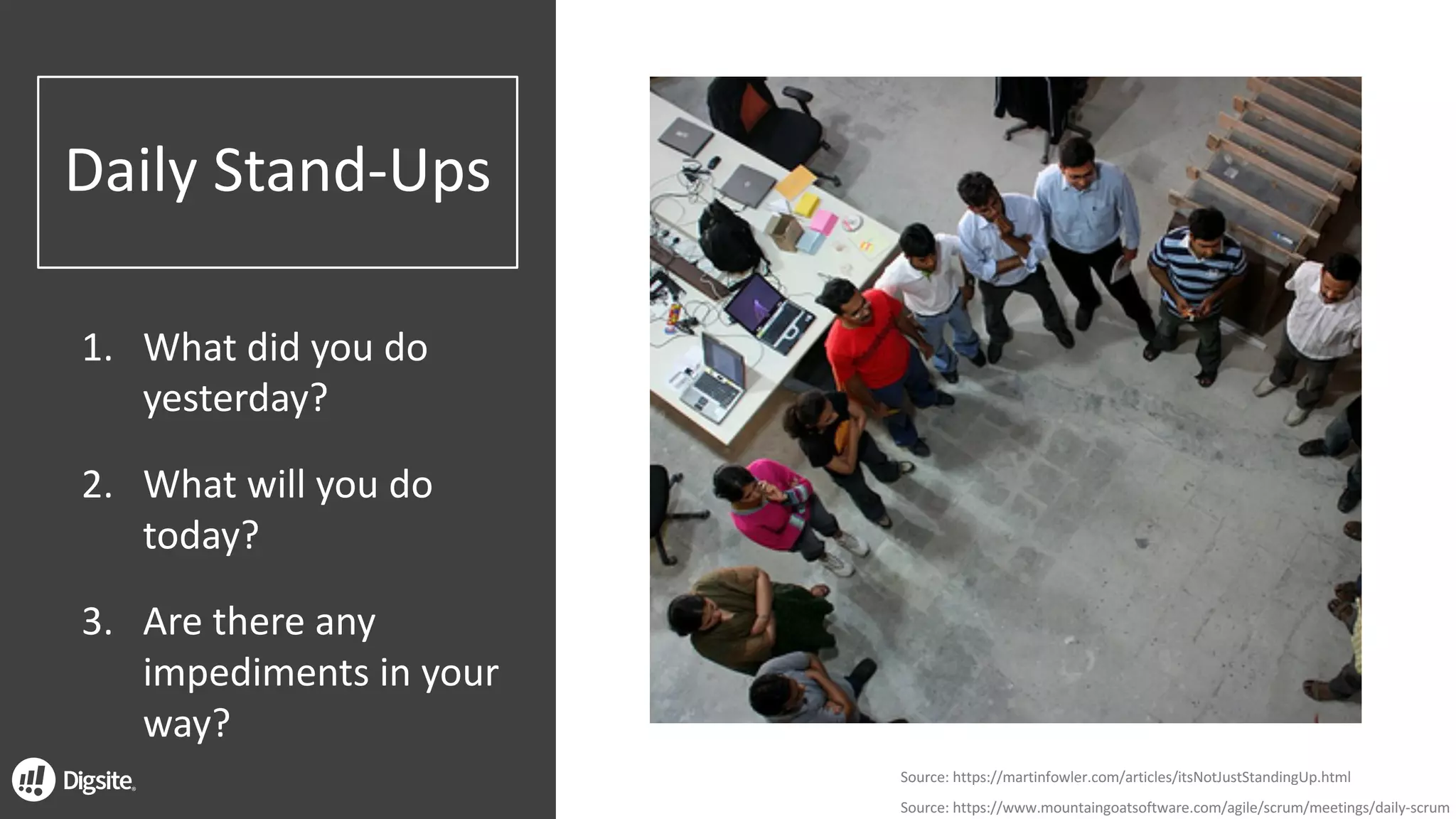 Daily Stand-Ups

1. What did you do yesterday?

2. What will you do today?

3. Are there any impediments in your way?

Digsite

Source: https://martinfowler.com/articles/itsNotJustStandingUp.html

Source: https://www.mountaingoatsoftware.com/agile/scrum/meetings/daily-scrum